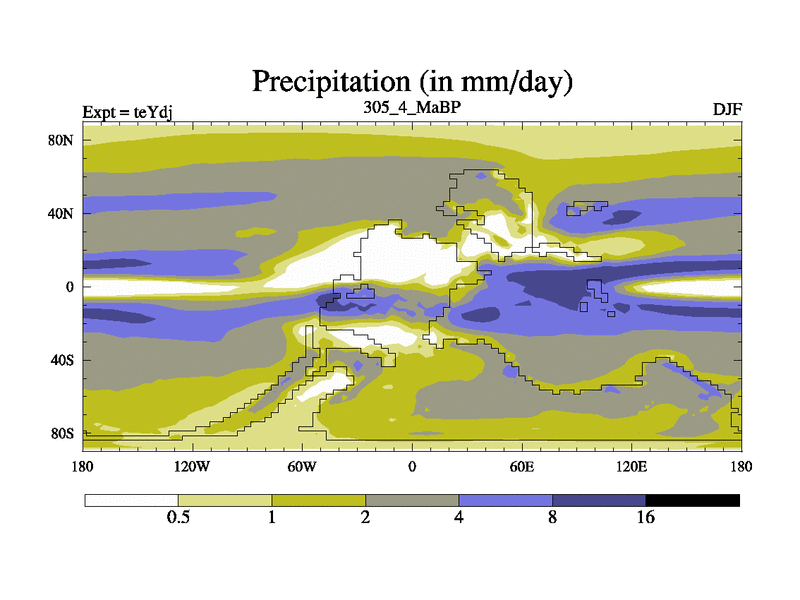 Precipitation (in mm/day)

Expt = teYdj

305_4_MaBP

DJF

80N
40N
0
40S
80S

180
120W
60W
0
60E
120E
180

0.5
1
2
4
8
16